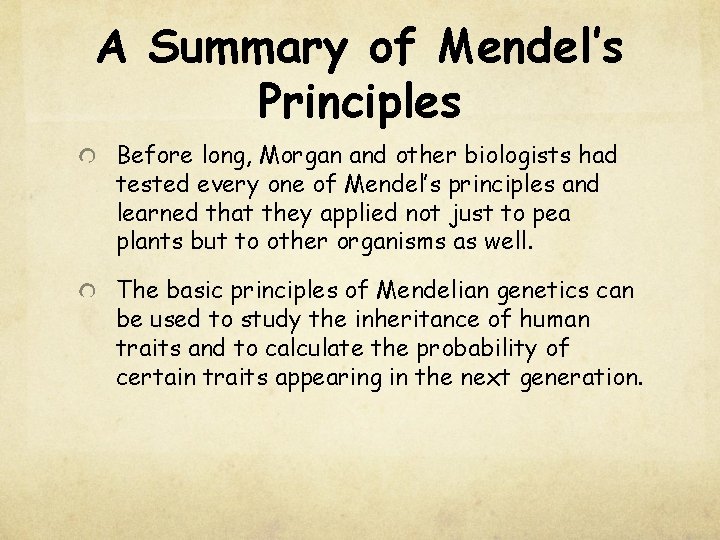 A Summary of Mendel's Principles

Before long, Morgan and other biologists had tested every one of Mendel's principles and learned that they applied not just to pea plants but to other organisms as well.

The basic principles of Mendelian genetics can be used to study the inheritance of human traits and to calculate the probability of certain traits appearing in the next generation.